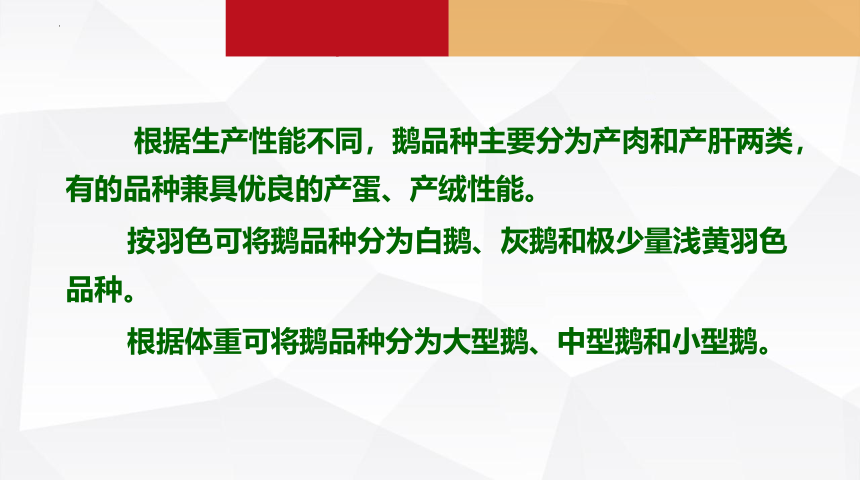 根据生产性能不同，鹅品种主要分为产肉和产肝两类，有的品种兼具优良的产蛋、产绒性能。

按羽色可将鹅品种分为白鹅、灰鹅和极少量浅黄羽色品种。

根据体重可将鹅品种分为大型鹅、中型鹅和小型鹅。